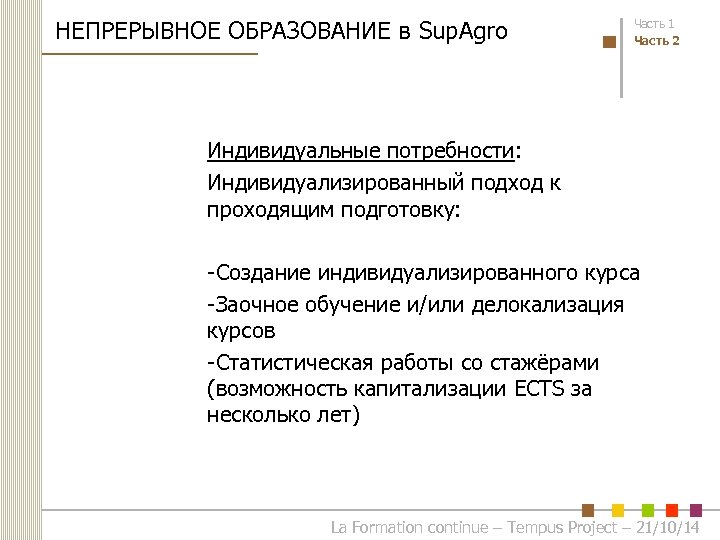 НЕПРЕРЫВНОЕ ОБРАЗОВАНИЕ в SupAgro

Часть 1
Часть 2

Индивидуальные потребности:
Индивидуализированный подход к проходящим подготовку:

-Создание индивидуализированного курса
-Заочное обучение и/или делокализация курсов
-Статистическая работы со стажёрами (возможность капитализации ECTS за несколько лет)

La Formation continue – Tempus Project – 21/10/14